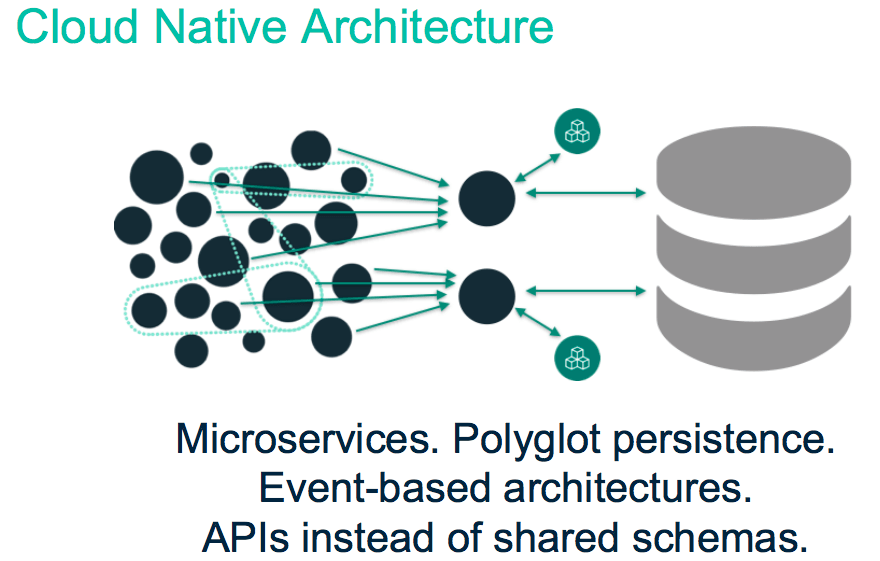 Cloud Native Architecture

Microservices. Polyglot persistence.
Event-based architectures.
APIs instead of shared schemas.